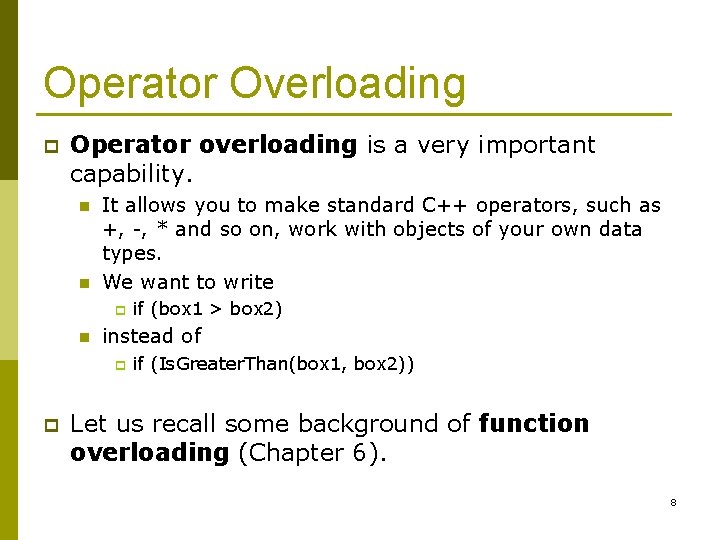 Operator Overloading

Operator overloading is a very important capability.

It allows you to make standard C++ operators, such as +, -, * and so on, work with objects of your own data types.

We want to write

if (box1 > box2)

instead of

if (IsGreaterThan(box1, box2))

Let us recall some background of function overloading (Chapter 6).

8